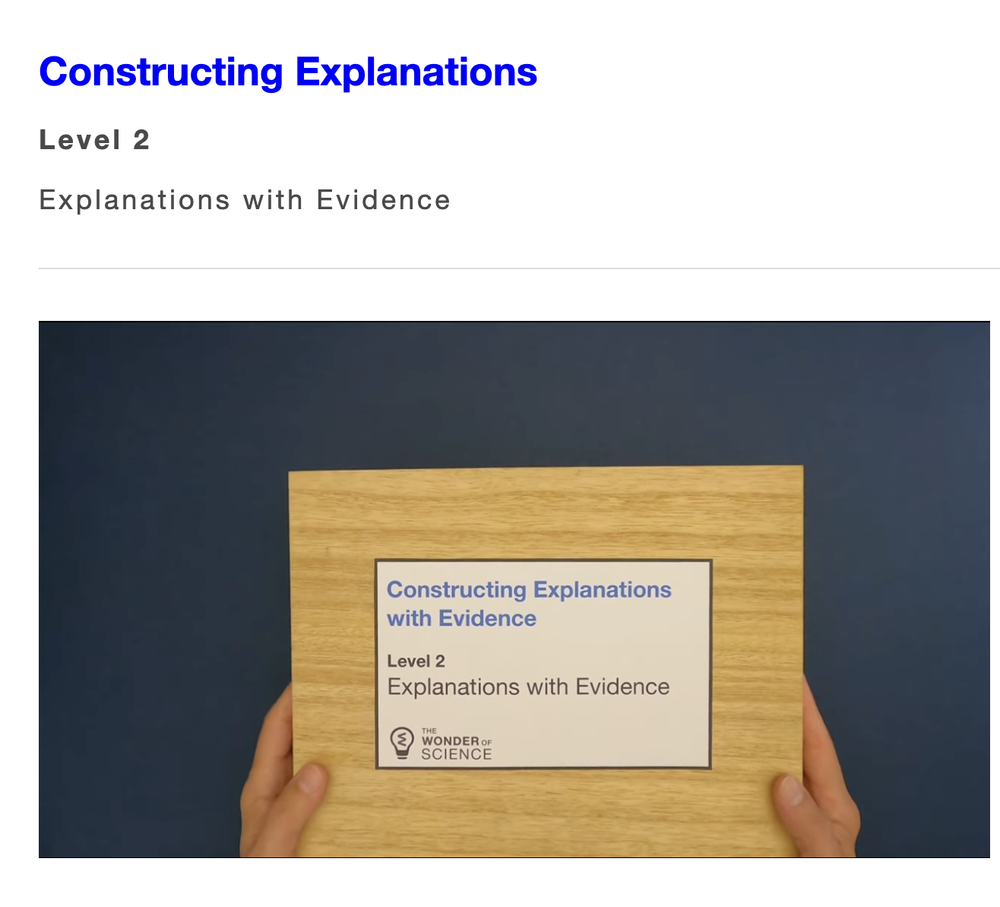 Constructing Explanations

Level 2

Explanations with Evidence

Constructing Explanations with Evidence

Level 2
Explanations with Evidence

THE WONDER OF SCIENCE